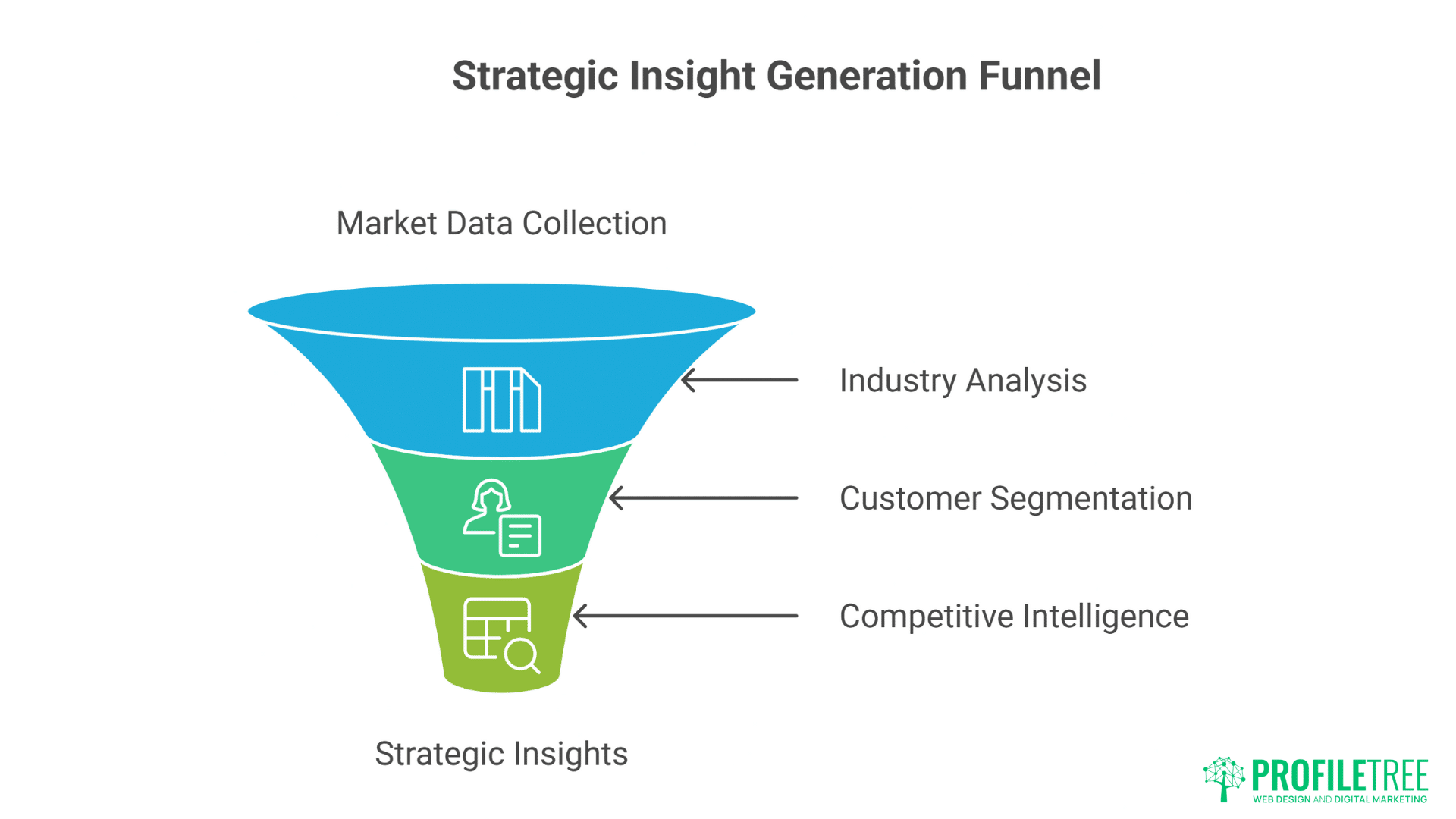 Strategic Insight Generation Funnel

Market Data Collection

Industry Analysis

Customer Segmentation

Competitive Intelligence

Strategic Insights

PROFILETREE
WEB DESIGN AND DIGITAL MARKETING